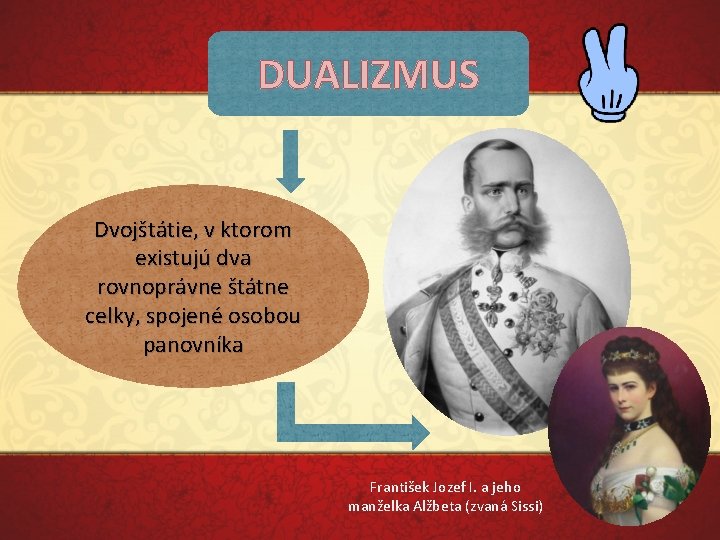 DUALIZMUS

Dvojštátie, v ktorom existujú dva rovnoprávne štátne celky, spojené osobou panovníka

František Jozef I. a jeho manželka Alžbeta (zvaná Sissi)